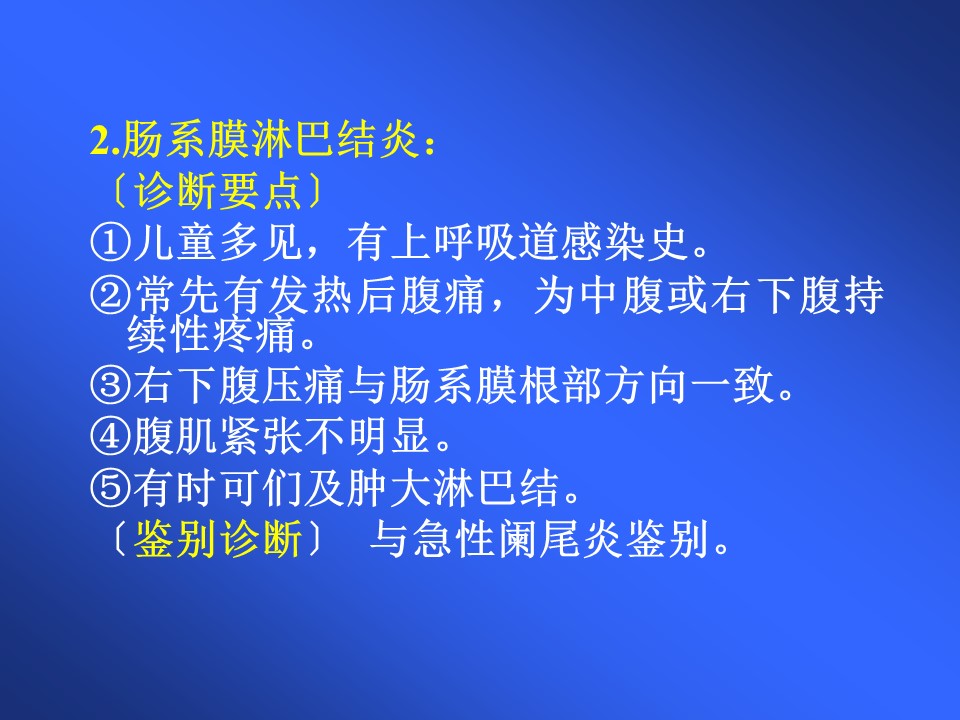 2.肠系膜淋巴结炎：
〔诊断要点〕
①儿童多见，有上呼吸道感染史。
②常先有发热后腹痛，为中腹或右下腹持续性疼痛。
③右下腹压痛与肠系膜根部方向一致。
④腹肌紧张不明显。
⑤有时可们及肿大淋巴结。
〔鉴别诊断〕 与急性阑尾炎鉴别。